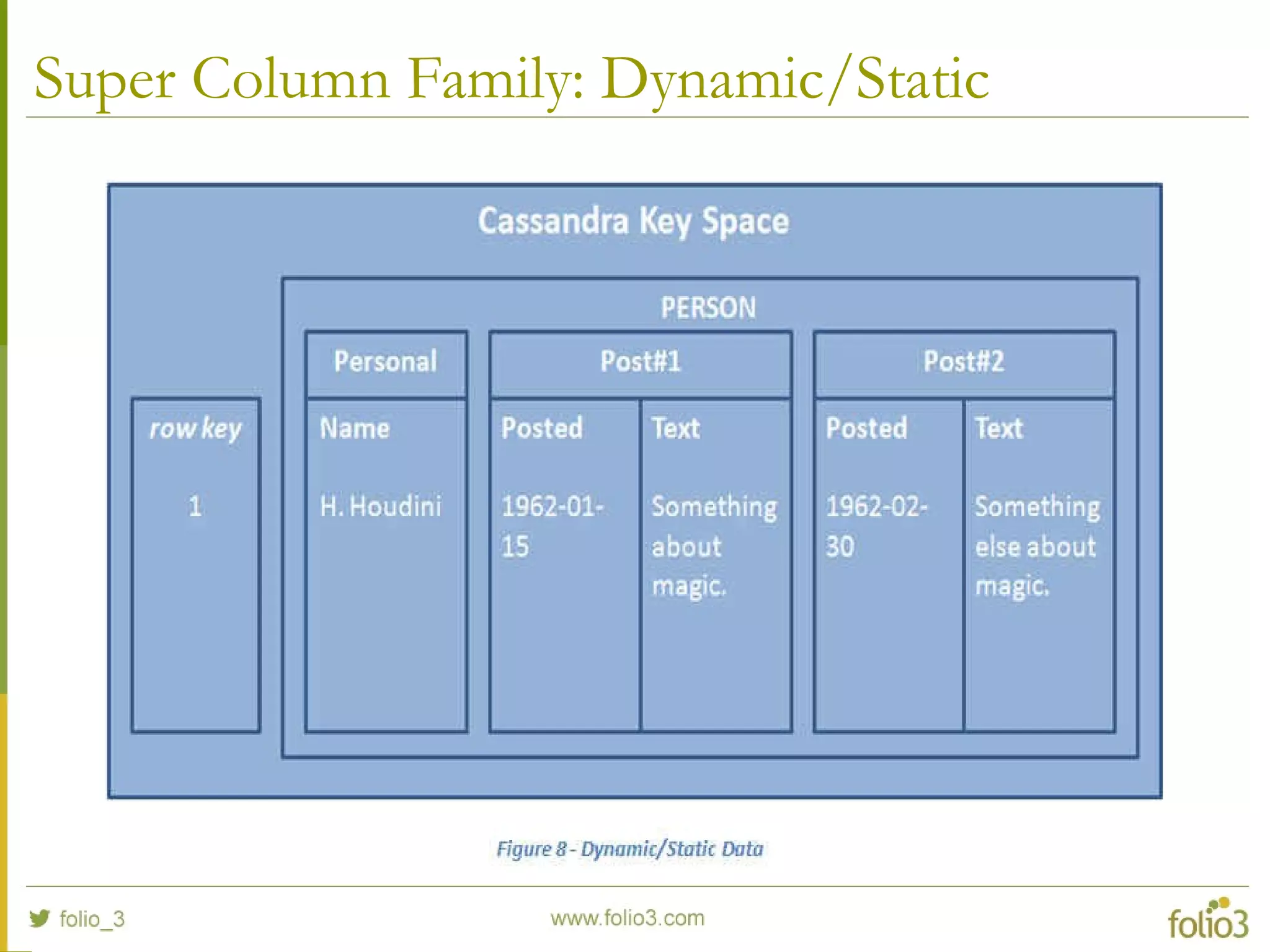 Super Column Family: Dynamic/Static

Cassandra Key Space

PERSON

row key

1

Personal

Name

H. Houdini

Post#1

Posted

1962-01-15

Text

Something about magic.

Post#2

Posted

1962-02-30

Text

Something else about magic.

Figure 8 - Dynamic/Static Data

folio_3

www.folio3.com

folio3